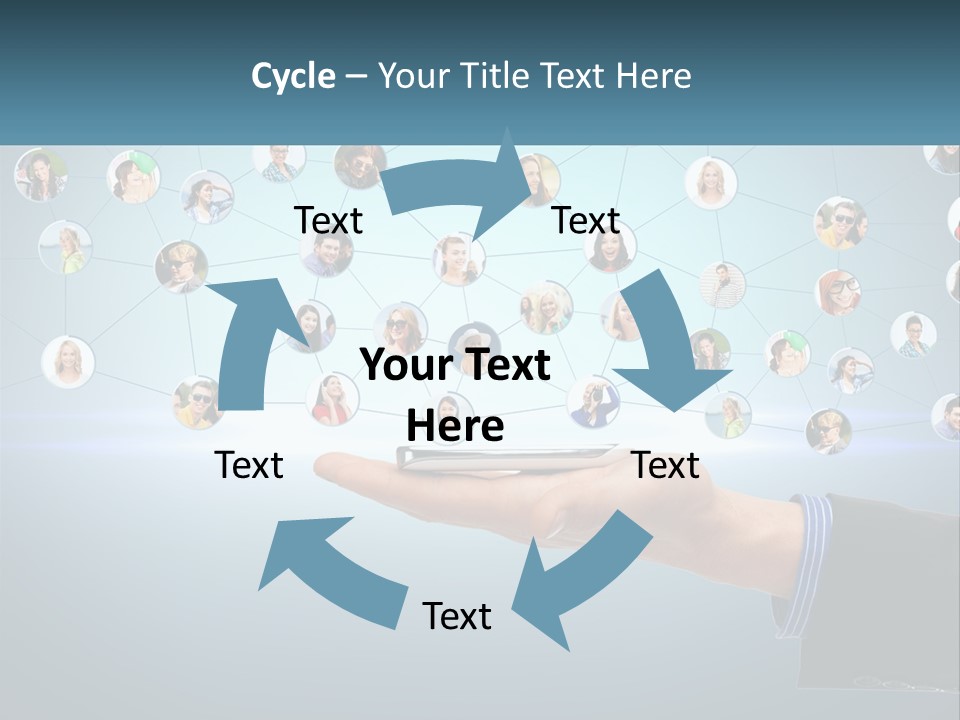 Cycle – Your Title Text Here

Text

Text

Your Text Here

Text

Text

Text